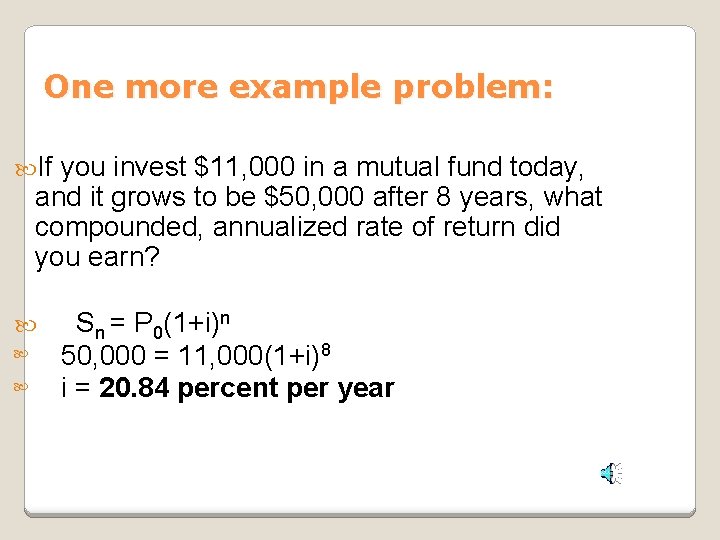 One more example problem:

If you invest \$11,000 in a mutual fund today, and it grows to be \$50,000 after 8 years, what compounded, annualized rate of return did you earn?

$S_n = P_0(1+i)^n$

$50,000 = 11,000(1+i)^8$

i = **20.84 percent per year**